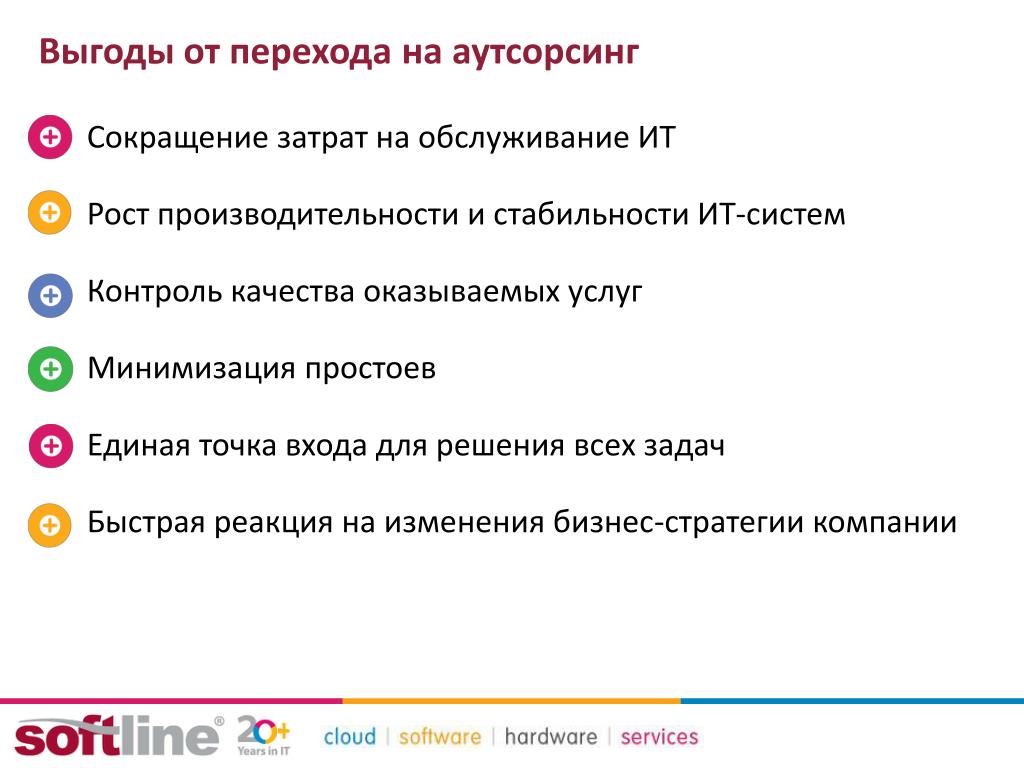 Выгоды от перехода на аутсорсинг

Сокращение затрат на обслуживание ИТ

Рост производительности и стабильности ИТ-систем

Контроль качества оказываемых услуг

Минимизация простоев

Единая точка входа для решения всех задач

Быстрая реакция на изменения бизнес-стратегии компании

softline® 20+ Years in IT cloud | software | hardware | services